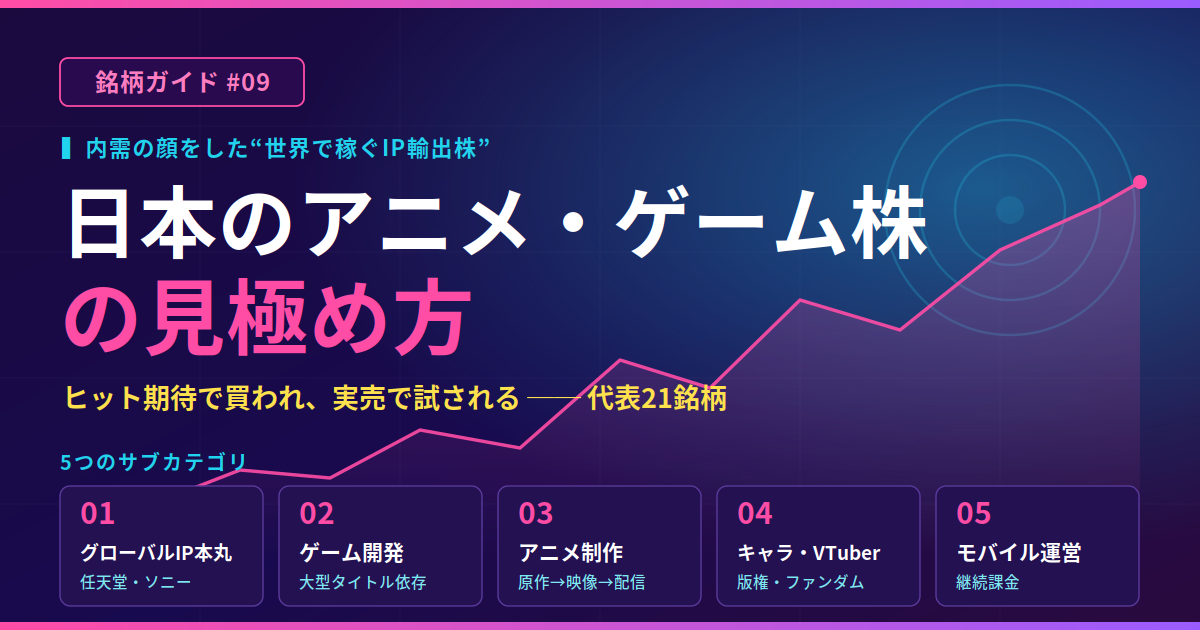 銘柄ガイド #09

内需の顔をした“世界で稼ぐIP輸出株”

日本のアニメ・ゲーム株の見極め方

ヒット期待で買われ、実売で試される —— 代表21銘柄

5つのサブカテゴリ

01
グローバルIP本丸
任天堂・ソニー

02
ゲーム開発
大型タイトル依存

03
アニメ制作
原作→映像→配信

04
キャラ・VTuber
版権・ファンダム

05
モバイル運営
継続課金